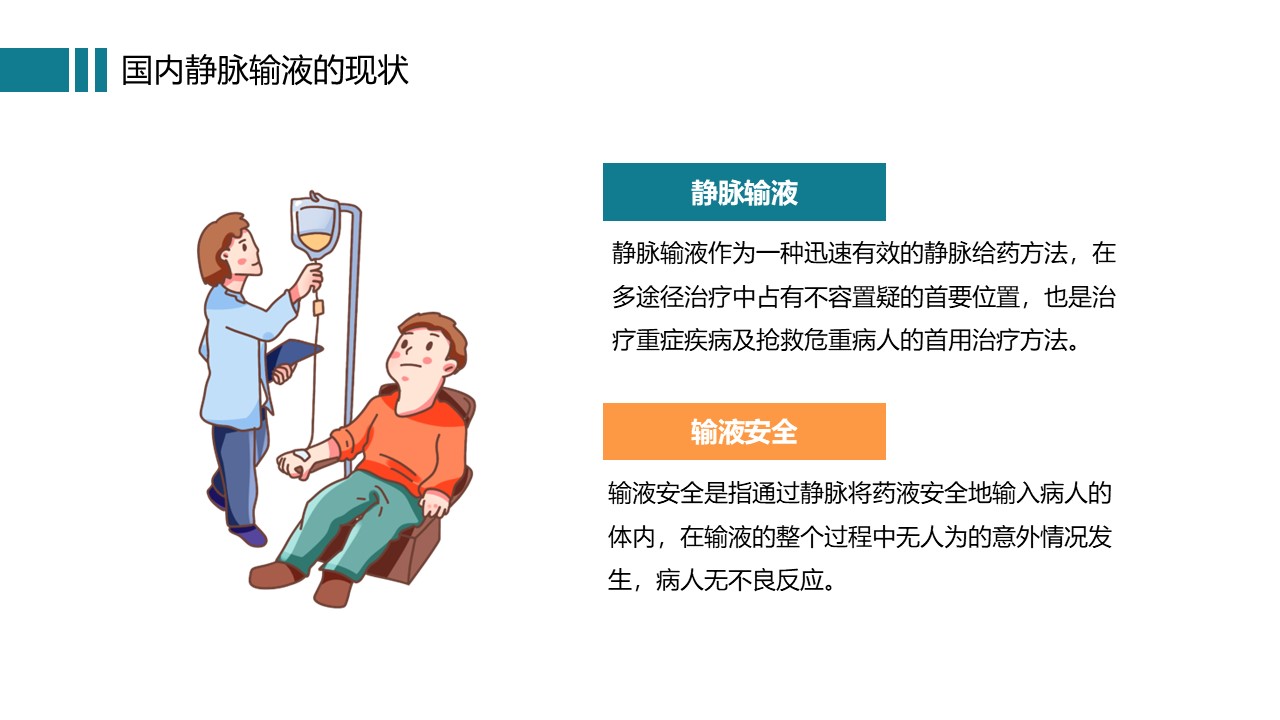 国内静脉输液的现状

静脉输液

静脉输液作为一种迅速有效的静脉给药方法，在多途径治疗中占有不容置疑的首要位置，也是治疗重症疾病及抢救危重病人的首用治疗方法。

输液安全

输液安全是指通过静脉将药液安全地输入病人的体内，在输液的整个过程中无人为的意外情况发生，病人无不良反应。